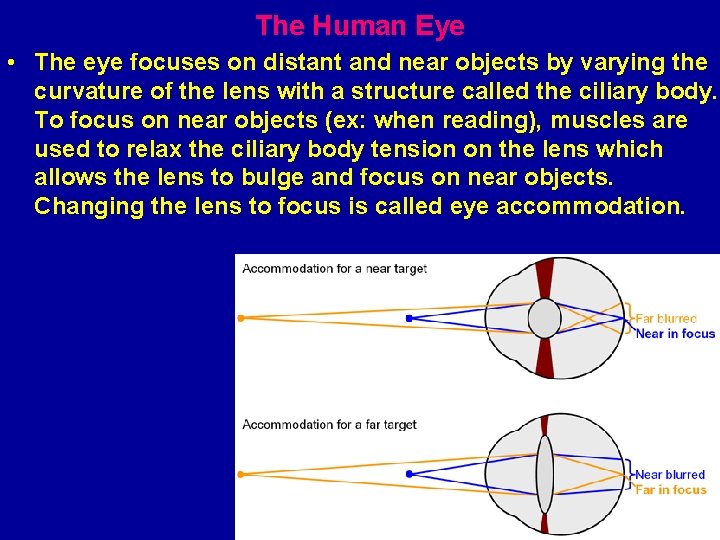 The Human Eye

• The eye focuses on distant and near objects by varying the curvature of the lens with a structure called the ciliary body. To focus on near objects (ex: when reading), muscles are used to relax the ciliary body tension on the lens which allows the lens to bulge and focus on near objects. Changing the lens to focus is called eye accommodation.

Accommodation for a near target

Far blurred
Near in focus

Accommodation for a far target

Near blurred
Far in focus